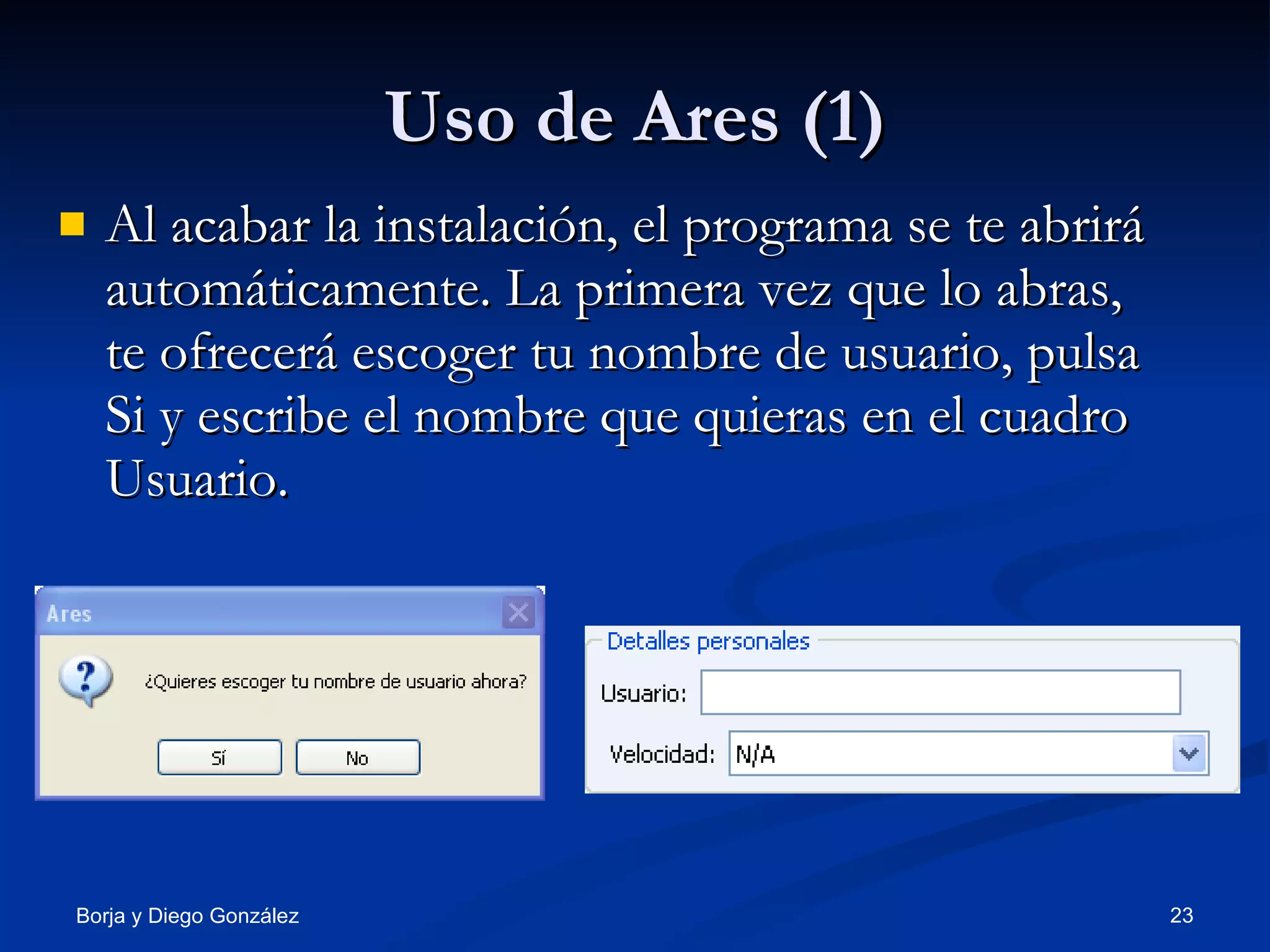 Uso de Ares (1)

Al acabar la instalación, el programa se te abrirá automáticamente. La primera vez que lo abras, te ofrecerá escoger tu nombre de usuario, pulsa Si y escribe el nombre que quieras en el cuadro Usuario.

Ares

¿Quieres escoger tu nombre de usuario ahora?

Sí No

Detalles personales

Usuario:

Velocidad: N/A

Borja y Diego González

23